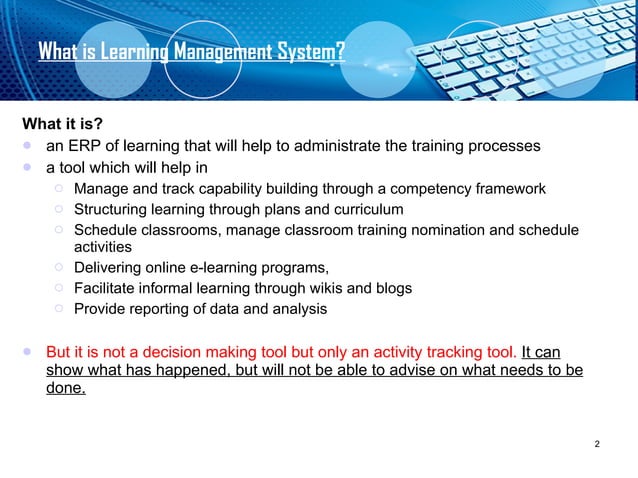 What is Learning Management System?

What it is?

- an ERP of learning that will help to administrate the training processes
- a tool which will help in
  - Manage and track capability building through a competency framework
  - Structuring learning through plans and curriculum
  - Schedule classrooms, manage classroom training nomination and schedule activities
  - Delivering online e-learning programs,
  - Facilitate informal learning through wikis and blogs
  - Provide reporting of data and analysis

- But it is not a decision making tool but only an activity tracking tool. It can show what has happened, but will not be able to advise on what needs to be done.

2